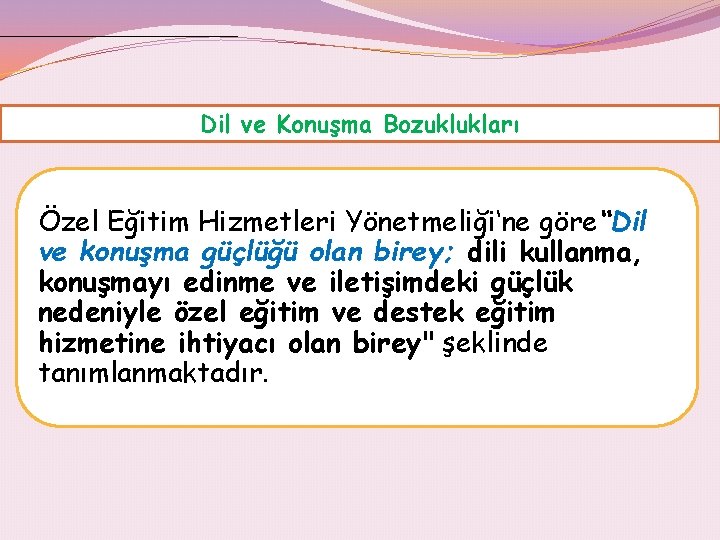 Dil ve Konuşma Bozuklukları

Özel Eğitim Hizmetleri Yönetmeliği'ne göre "Dil ve konuşma güçlüğü olan birey; dili kullanma, konuşmayı edinme ve iletişimdeki güçlük nedeniyle özel eğitim ve destek eğitim hizmetine ihtiyacı olan birey" şeklinde tanımlanmaktadır.